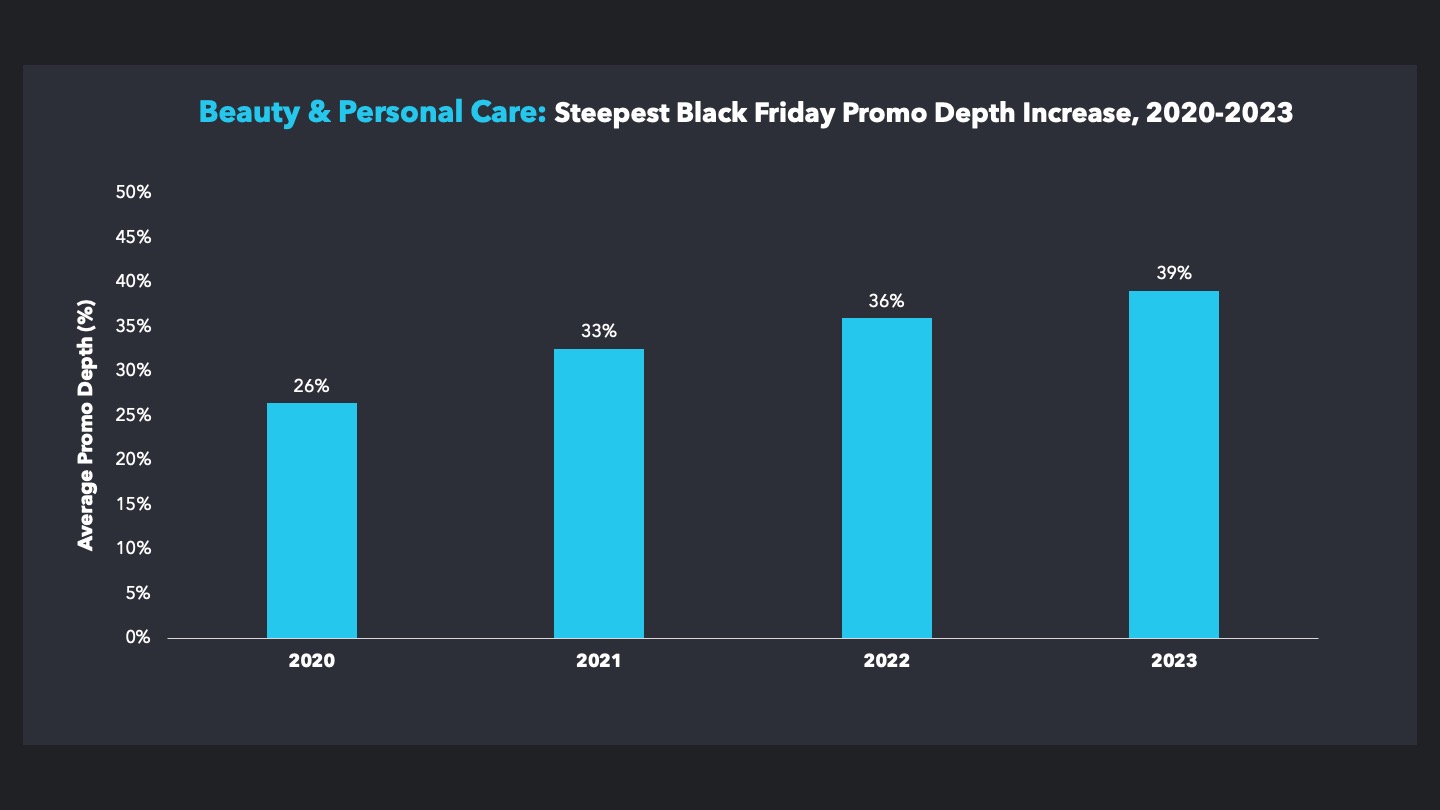 Beauty & Personal Care: Steepest Black Friday Promo Depth Increase, 2020-2023

Average Promo Depth (%)

50%
45%
40%
35%
30%
25%
20%
15%
10%
5%
0%

26%
33%
36%
39%

2020
2021
2022
2023